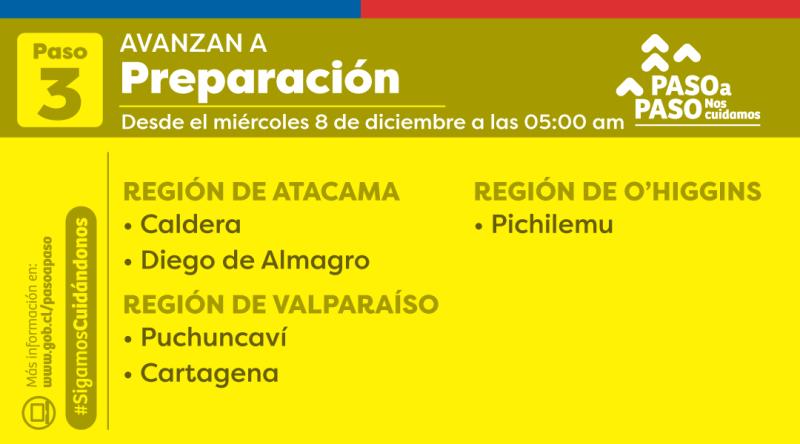 Paso
3

AVANZAN A
Preparación
Desde el miércoles 8 de diciembre a las 05:00 am

PASO a PASO Nos cuidamos

Más información en: www.gob.cl/pasoapaso
#SigamosCuidándonos

REGIÓN DE ATACAMA
• Caldera
• Diego de Almagro

REGIÓN DE VALPARAÍSO
• Puchuncaví
• Cartagena

REGIÓN DE O'HIGGINS
• Pichilemu